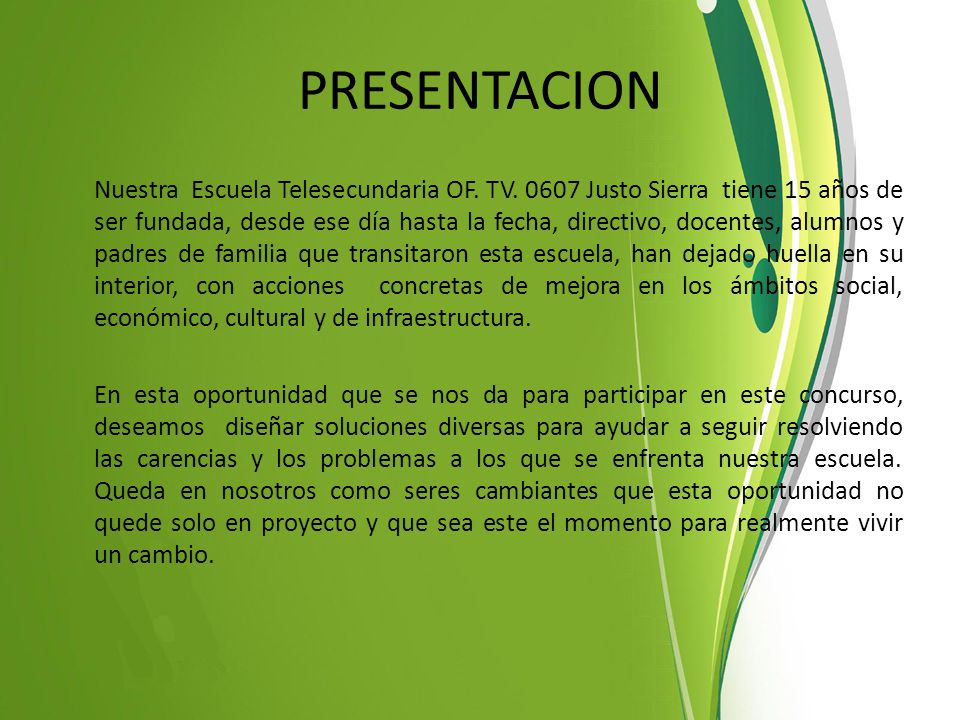 PRESENTACION

Nuestra Escuela Telesecundaria OF. TV. 0607 Justo Sierra tiene 15 años de ser fundada, desde ese día hasta la fecha, directivo, docentes, alumnos y padres de familia que transitaron esta escuela, han dejado huella en su interior, con acciones concretas de mejora en los ámbitos social, económico, cultural y de infraestructura.

En esta oportunidad que se nos da para participar en este concurso, deseamos diseñar soluciones diversas para ayudar a seguir resolviendo las carencias y los problemas a los que se enfrenta nuestra escuela. Queda en nosotros como seres cambiantes que esta oportunidad no quede solo en proyecto y que sea este el momento para realmente vivir un cambio.